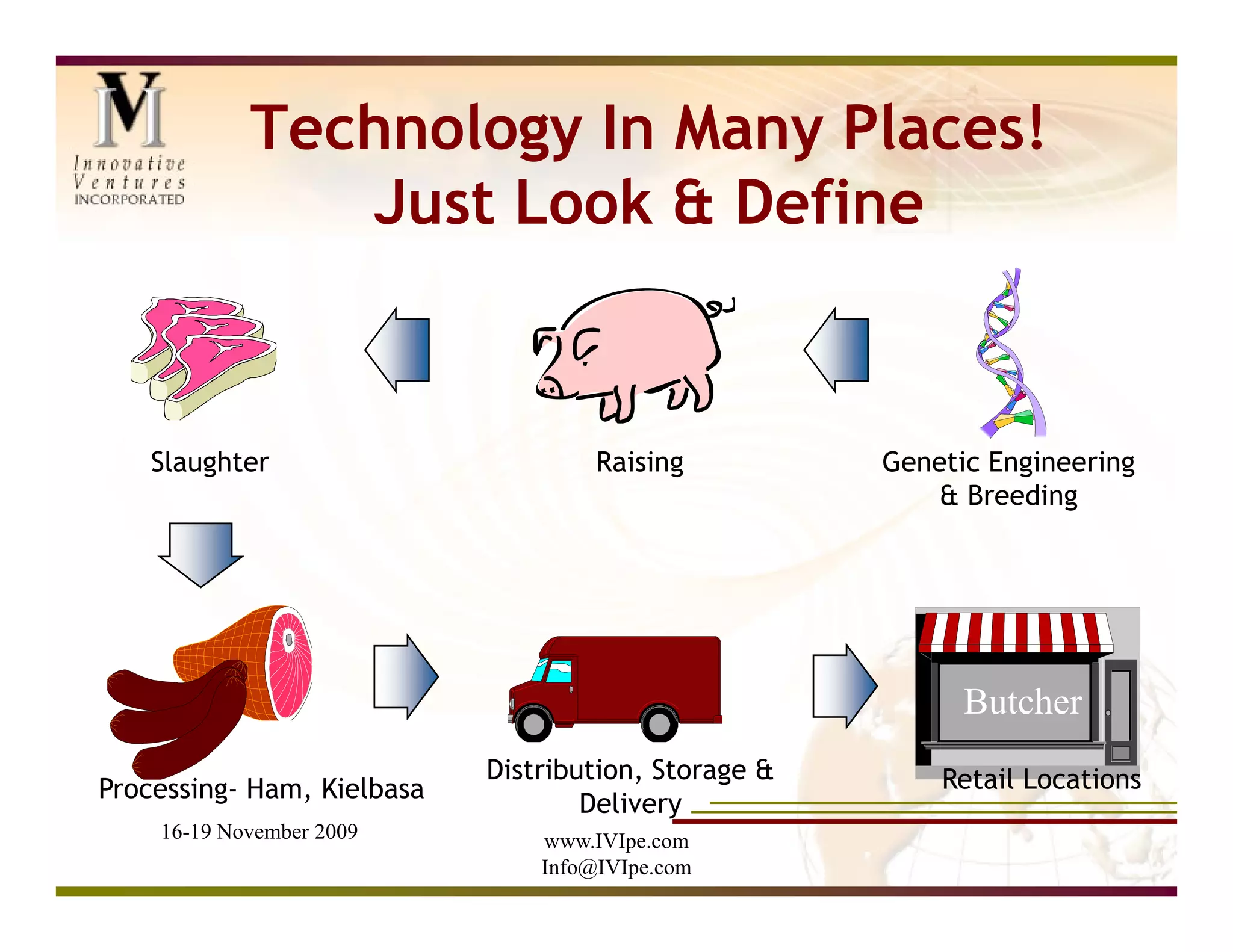 IVI
Innovative
Ventures
INCORPORATED

Technology In Many Places!
Just Look & Define

Slaughter

Raising

Genetic Engineering & Breeding

Processing- Ham, Kielbasa

Distribution, Storage & Delivery

Butcher

Retail Locations

16-19 November 2009

www.IVIpe.com
Info@IVIpe.com